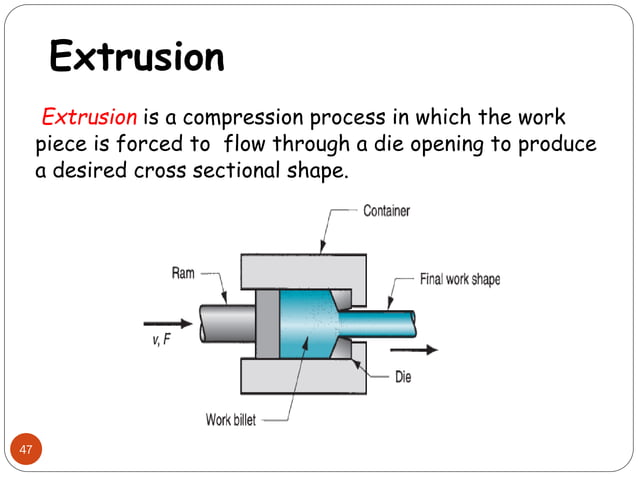 Extrusion

Extrusion is a compression process in which the work piece is forced to flow through a die opening to produce a desired cross sectional shape.

Container

Ram

Final work shape

v, F

Die

Work billet

47